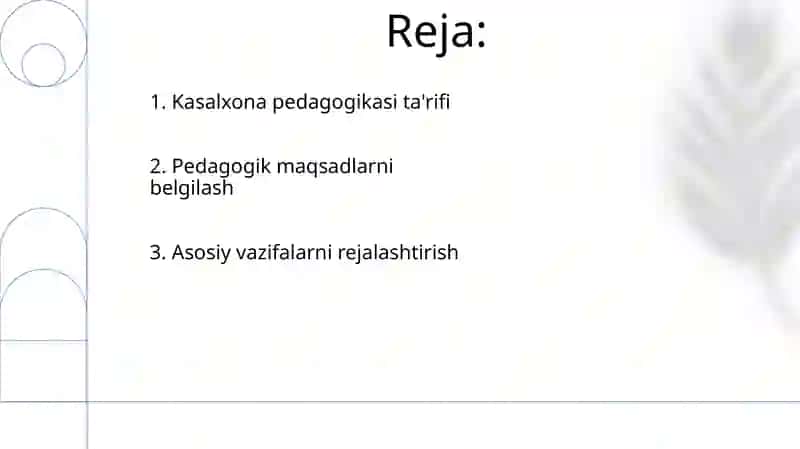 Reja:

1. Kasalxona pedagogikasi ta'rifi

2. Pedagogik maqsadlarni belgilash

3. Asosiy vazifalarni rejalashtirish